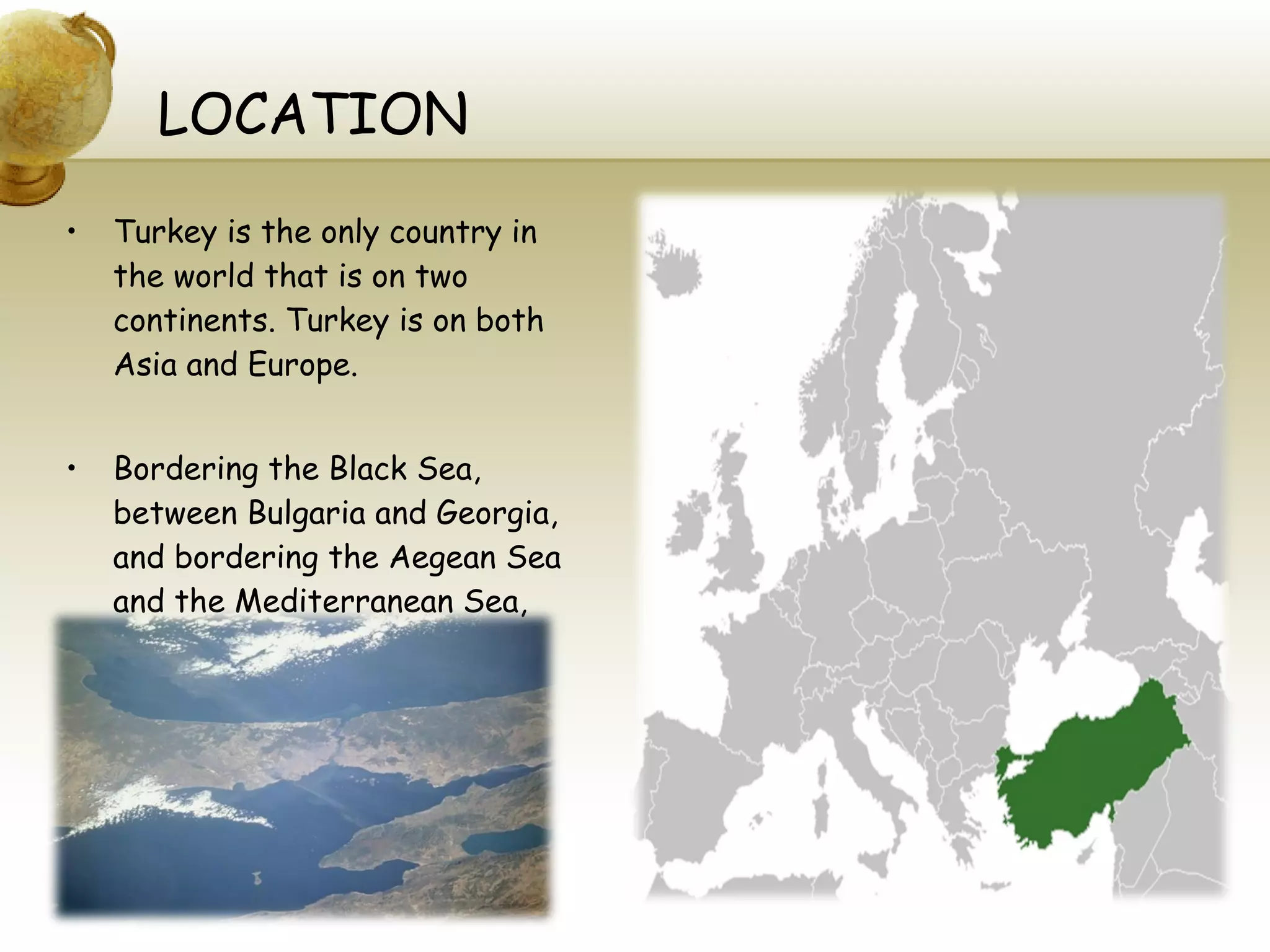 LOCATION

• Turkey is the only country in the world that is on two continents. Turkey is on both Asia and Europe.

• Bordering the Black Sea, between Bulgaria and Georgia, and bordering the Aegean Sea and the Mediterranean Sea,